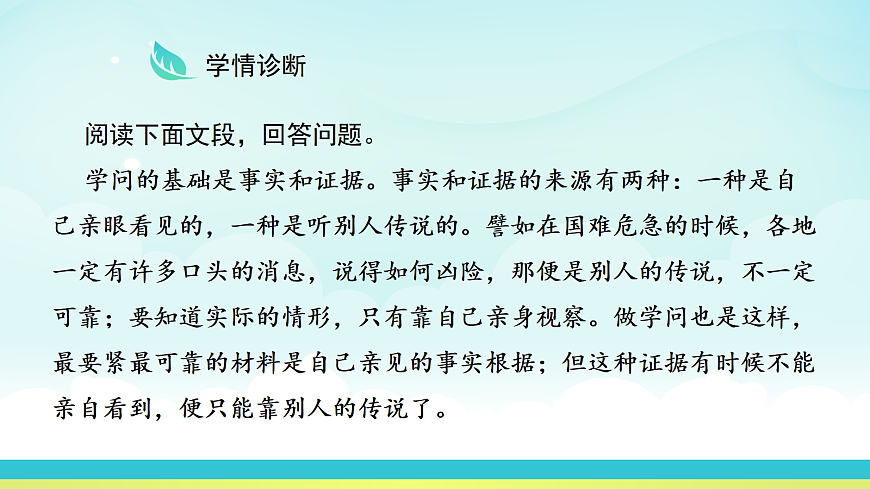 学情诊断

阅读下面文段，回答问题。

学问的基础是事实和证据。事实和证据的来源有两种：一种是自己亲眼看见的，一种是听别人传说的。譬如在国难危急的时候，各地一定有许多口头的消息，说得如何凶险，那便是别人的传说，不一定可靠；要知道实际的情形，只有靠自己亲身视察。做学问也是这样，最要紧最可靠的材料是自己亲见的事实根据；但这种证据有时候不能亲自看到，便只能靠别人的传说了。